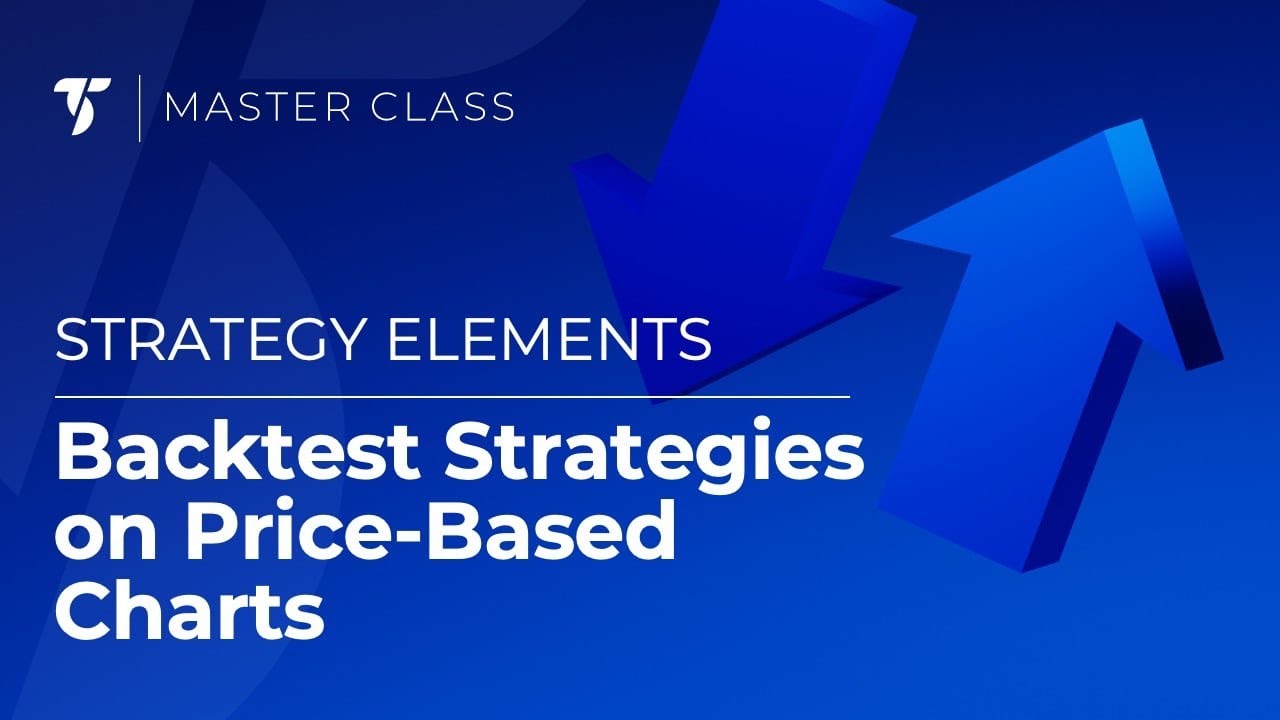 MASTER CLASS

STRATEGY ELEMENTS

Backtest Strategies on Price-Based Charts